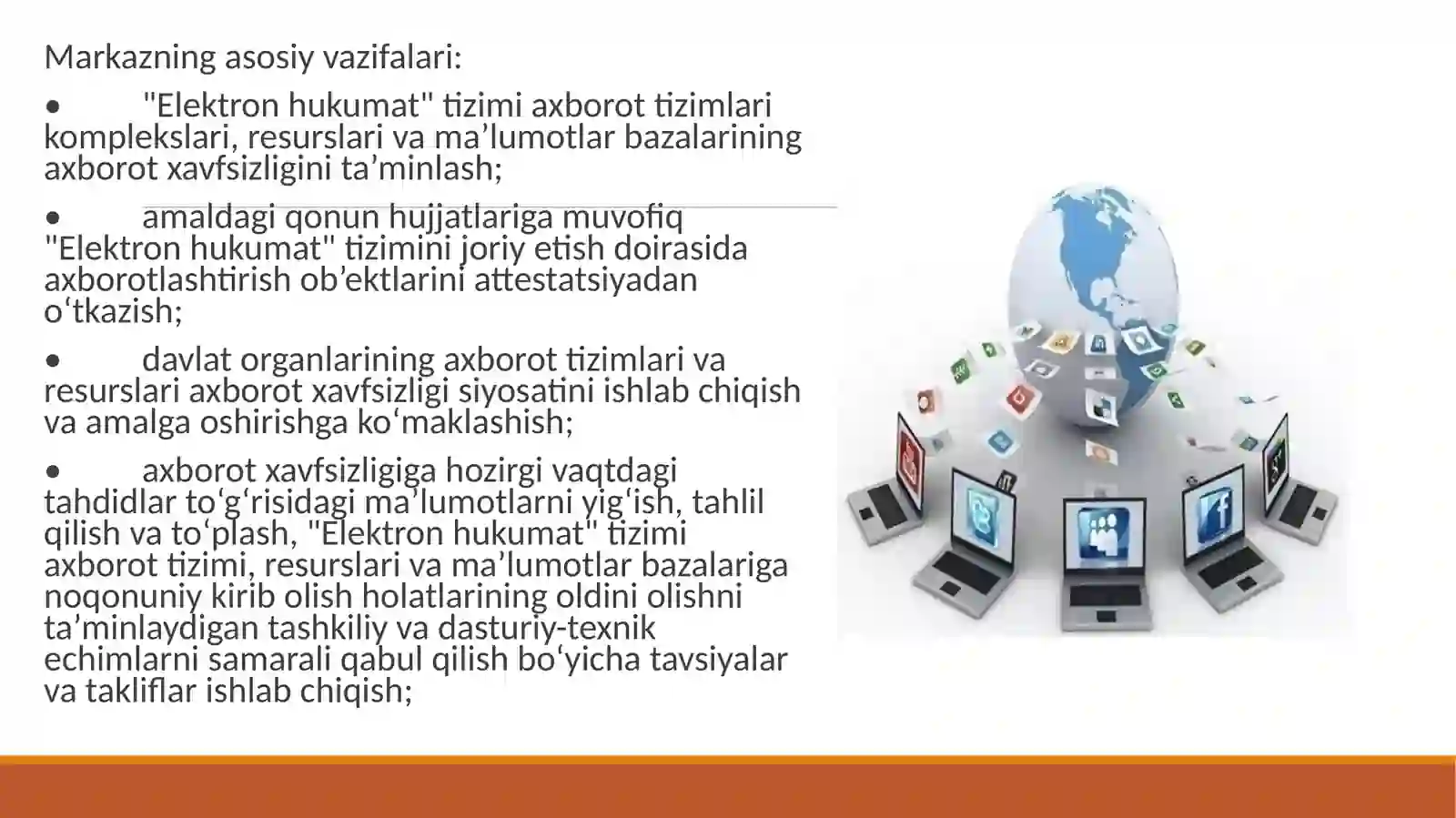 Markazning asosiy vazifalari:

• "Elektron hukumat" tizimi axborot tizimlari komplekslari, resurslari va ma’lumotlar bazalarining axborot xavfsizligini ta’minlash;

• amaldagi qonun hujjatlariga muvofiq "Elektron hukumat" tizimini joriy etish doirasida axborotlashtirish ob’ektlarini attestatsiyadan o‘tkazish;

• davlat organlarining axborot tizimlari va resurslari axborot xavfsizligi siyosatini ishlab chiqish va amalga oshirishga ko‘maklashish;

• axborot xavfsizligiga hozirgi vaqtdagi tahdidlar to‘g‘risidagi ma’lumotlarni yig‘ish, tahlil qilish va to‘plash, "Elektron hukumat" tizimi axborot tizimi, resurslari va ma’lumotlar bazalariga noqonuniy kirib olish holatlarining oldini olishni ta’minlaydigan tashkiliy va dasturiy-texnik echimlarni samarali qabul qilish bo‘yicha tavsiyalar va takliflar ishlab chiqish;